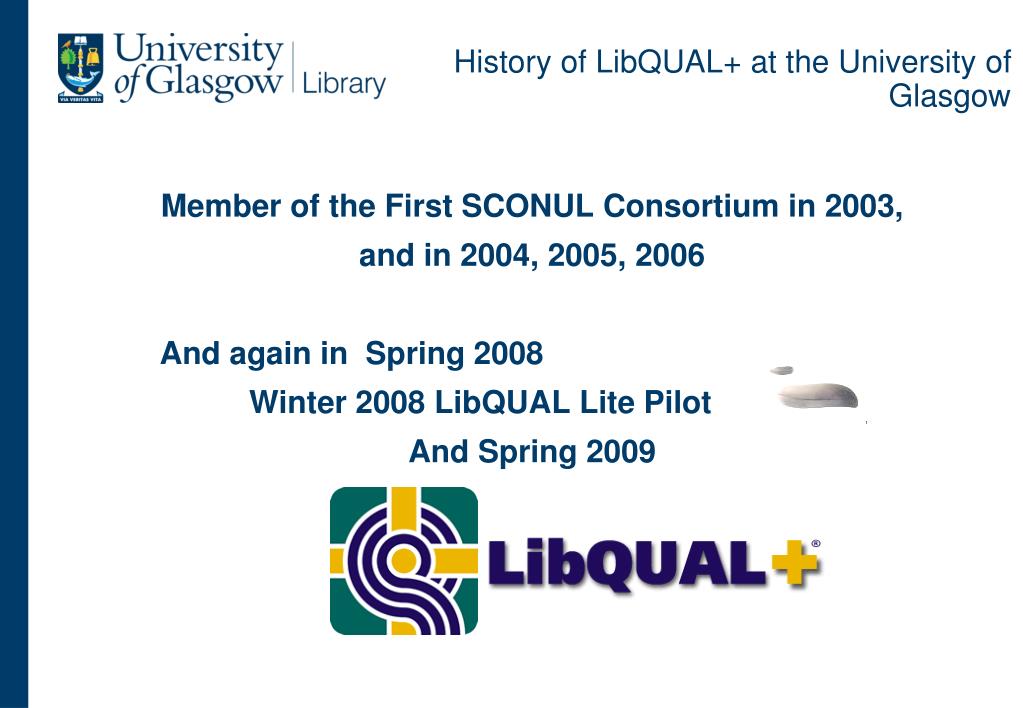 University of Glasgow | Library

VIA VERITAS VITA

History of LibQUAL+ at the University of Glasgow

Member of the First SCONUL Consortium in 2003, and in 2004, 2005, 2006

And again in Spring 2008

Winter 2008 LibQUAL Lite Pilot

And Spring 2009

LibQUAL+®